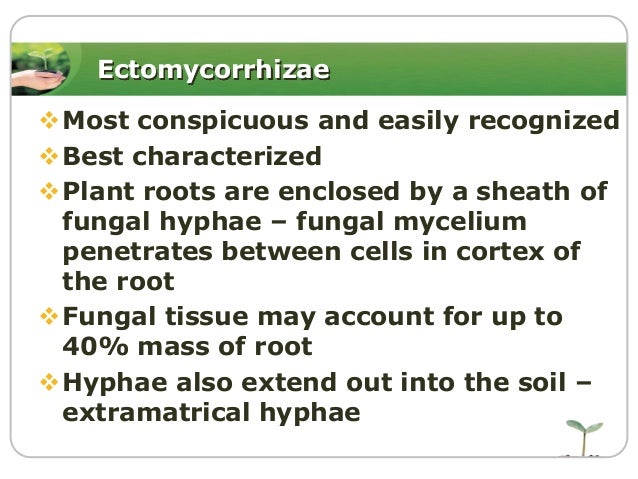 Ectomycorrhizae

❖ Most conspicuous and easily recognized
❖ Best characterized
❖ Plant roots are enclosed by a sheath of fungal hyphae – fungal mycelium penetrates between cells in cortex of the root
❖ Fungal tissue may account for up to 40% mass of root
❖ Hyphae also extend out into the soil – extramatrical hyphae